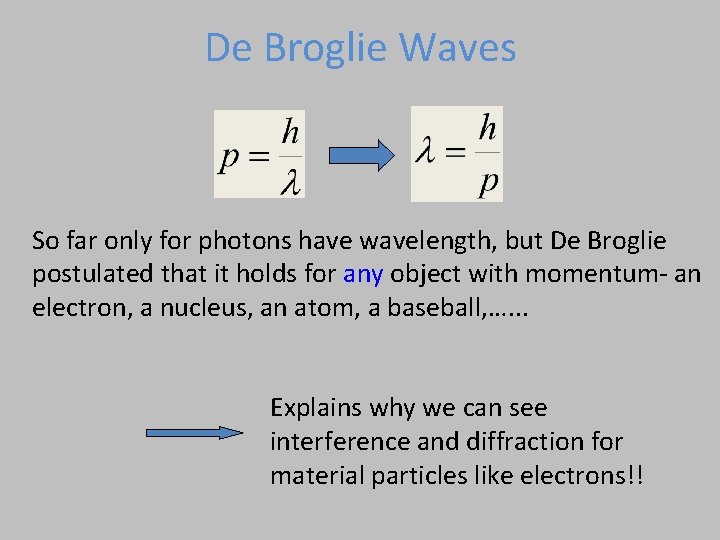 De Broglie Waves

$p = \frac{h}{\lambda}$ $\lambda = \frac{h}{p}$

So far only for photons have wavelength, but De Broglie postulated that it holds for any object with momentum- an electron, a nucleus, an atom, a baseball,......

Explains why we can see interference and diffraction for material particles like electrons!!